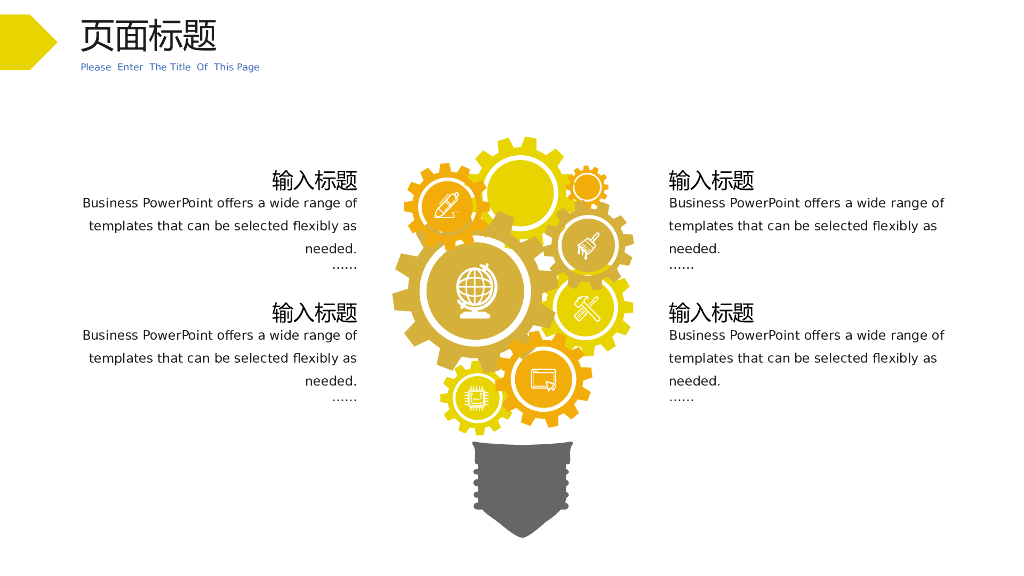 页面标题
Please Enter The Title Of This Page

输入标题
Business PowerPoint offers a wide range of templates that can be selected flexibly as needed.
……

输入标题
Business PowerPoint offers a wide range of templates that can be selected flexibly as needed.
……

输入标题
Business PowerPoint offers a wide range of templates that can be selected flexibly as needed.
……

输入标题
Business PowerPoint offers a wide range of templates that can be selected flexibly as needed.
……